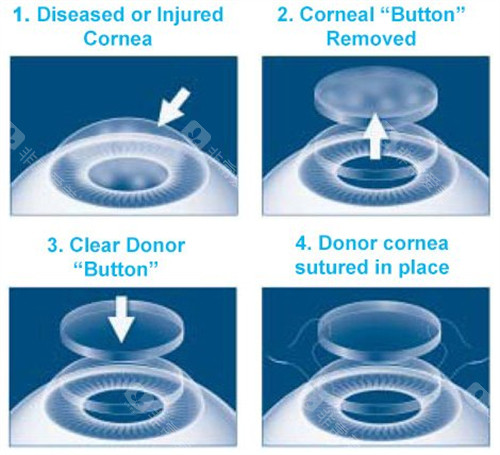 1. Diseased or Injured Cornea

2. Corneal “Button” Removed

3. Clear Donor “Button”

4. Donor cornea sutured in place